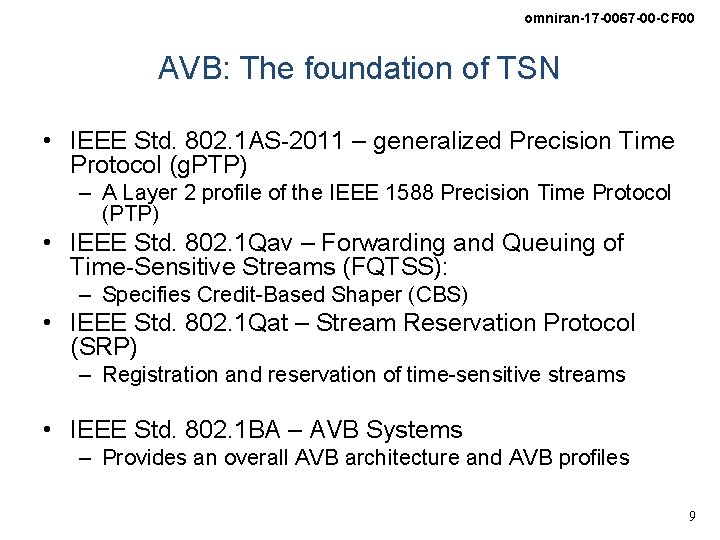 omniran-17-0067-00-CF00

AVB: The foundation of TSN

• IEEE Std. 802.1AS-2011 – generalized Precision Time Protocol (gPTP)
– A Layer 2 profile of the IEEE 1588 Precision Time Protocol (PTP)
• IEEE Std. 802.1Qav – Forwarding and Queuing of Time-Sensitive Streams (FQTSS):
– Specifies Credit-Based Shaper (CBS)
• IEEE Std. 802.1Qat – Stream Reservation Protocol (SRP)
– Registration and reservation of time-sensitive streams

• IEEE Std. 802.1BA – AVB Systems
– Provides an overall AVB architecture and AVB profiles

9